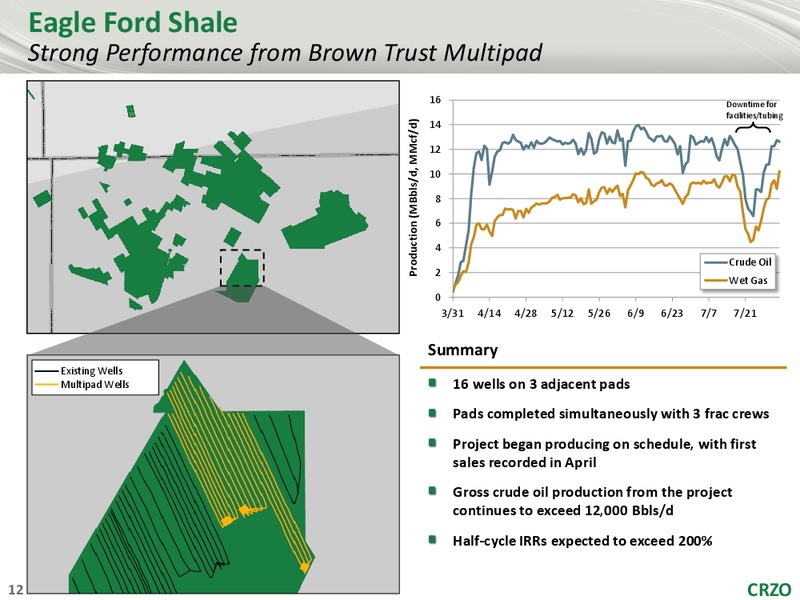 Eagle Ford Shale
Strong Performance from Brown Trust Multipad

Existing Wells
Multipad Wells

Production (MBbls/d, MMcf/d)
16
14
12
10
8
6
4
2
0
3/31 4/14 4/28 5/12 5/26 6/9 6/23 7/7 7/21
Downtime for facilities/tubing
Crude Oil
Wet Gas

Summary

16 wells on 3 adjacent pads

Pads completed simultaneously with 3 frac crews

Project began producing on schedule, with first sales recorded in April

Gross crude oil production from the project continues to exceed 12,000 Bbls/d

Half-cycle IRRs expected to exceed 200%

12

CRZO